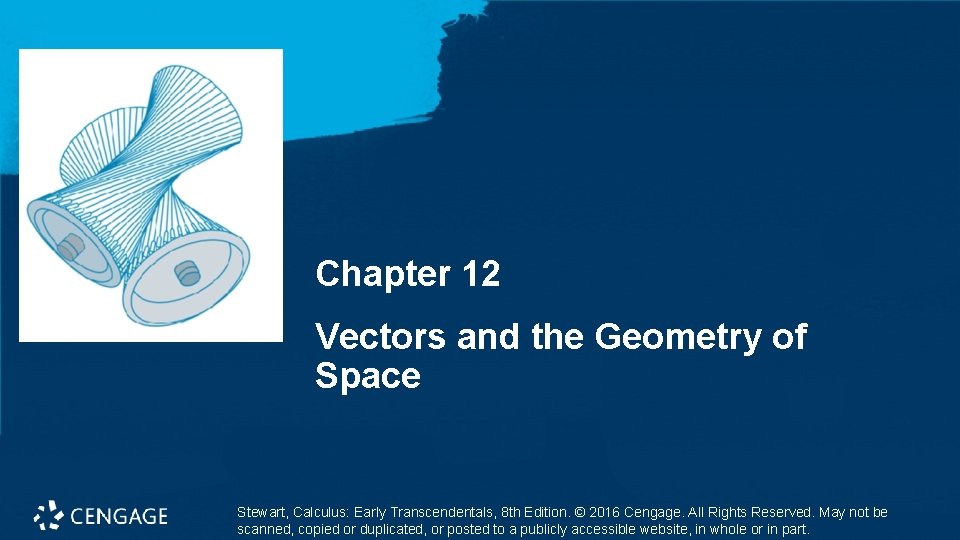 Chapter 12

Vectors and the Geometry of Space

CENGAGE

Stewart, Calculus: Early Transcendentals, 8th Edition. © 2016 Cengage. All Rights Reserved. May not be scanned, copied or duplicated, or posted to a publicly accessible website, in whole or in part.